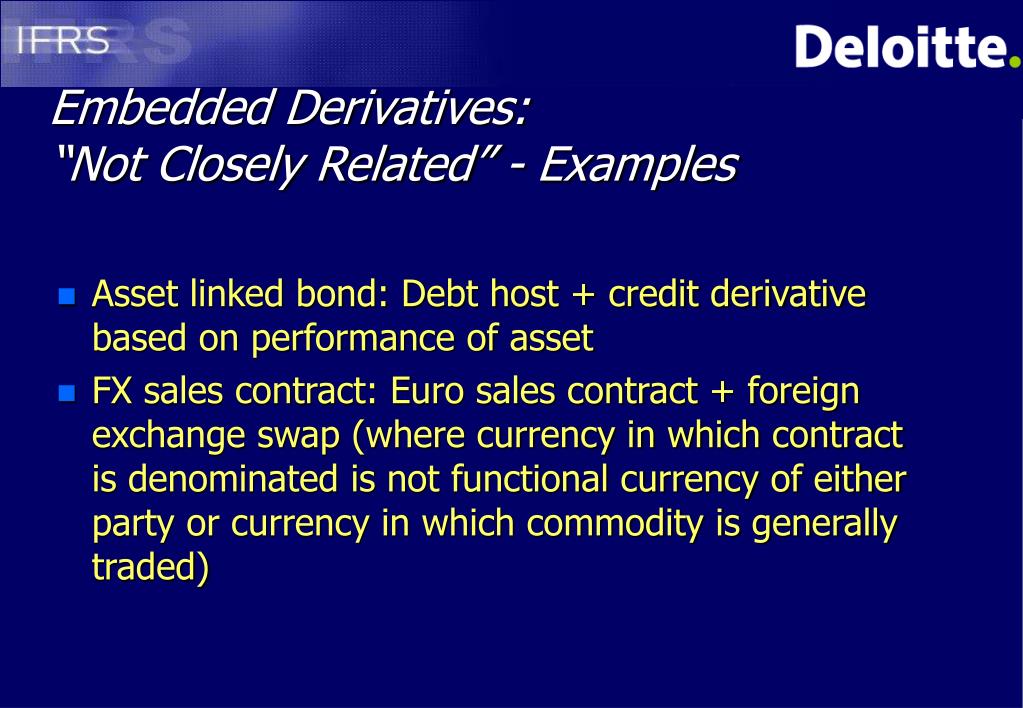 IFRS

Deloitte.

Embedded Derivatives:
“Not Closely Related” - Examples

Asset linked bond: Debt host + credit derivative based on performance of asset

FX sales contract: Euro sales contract + foreign exchange swap (where currency in which contract is denominated is not functional currency of either party or currency in which commodity is generally traded)